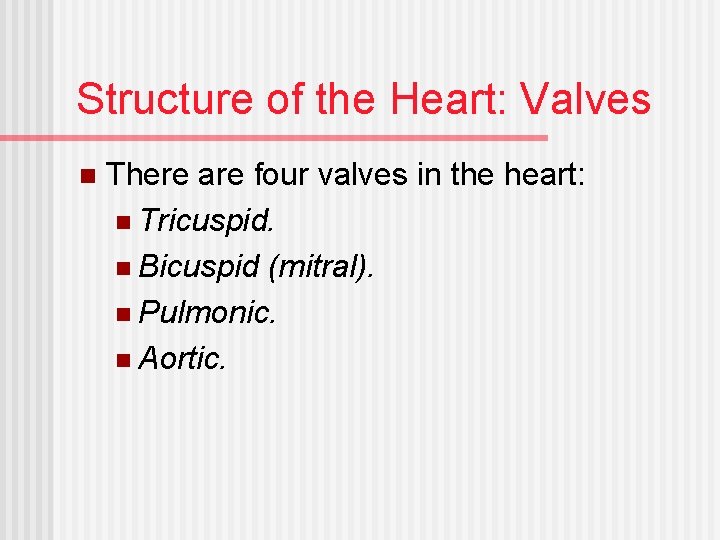 Structure of the Heart: Valves

There are four valves in the heart:

Tricuspid.

Bicuspid (mitral).

Pulmonic.

Aortic.